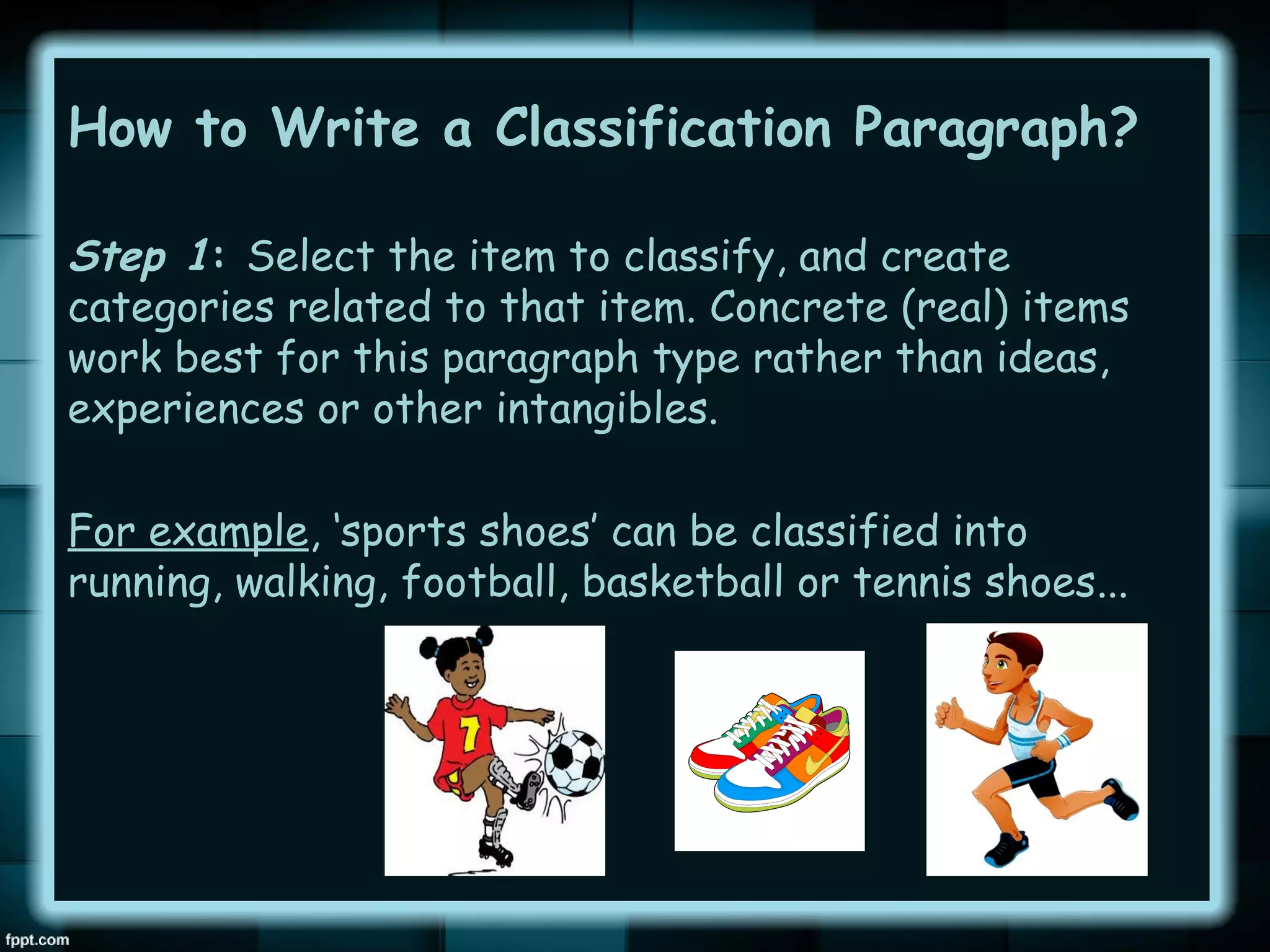 How to Write a Classification Paragraph?

Step 1: Select the item to classify, and create categories related to that item. Concrete (real) items work best for this paragraph type rather than ideas, experiences or other intangibles.

For example, ‘sports shoes’ can be classified into running, walking, football, basketball or tennis shoes...

7

fppt.com